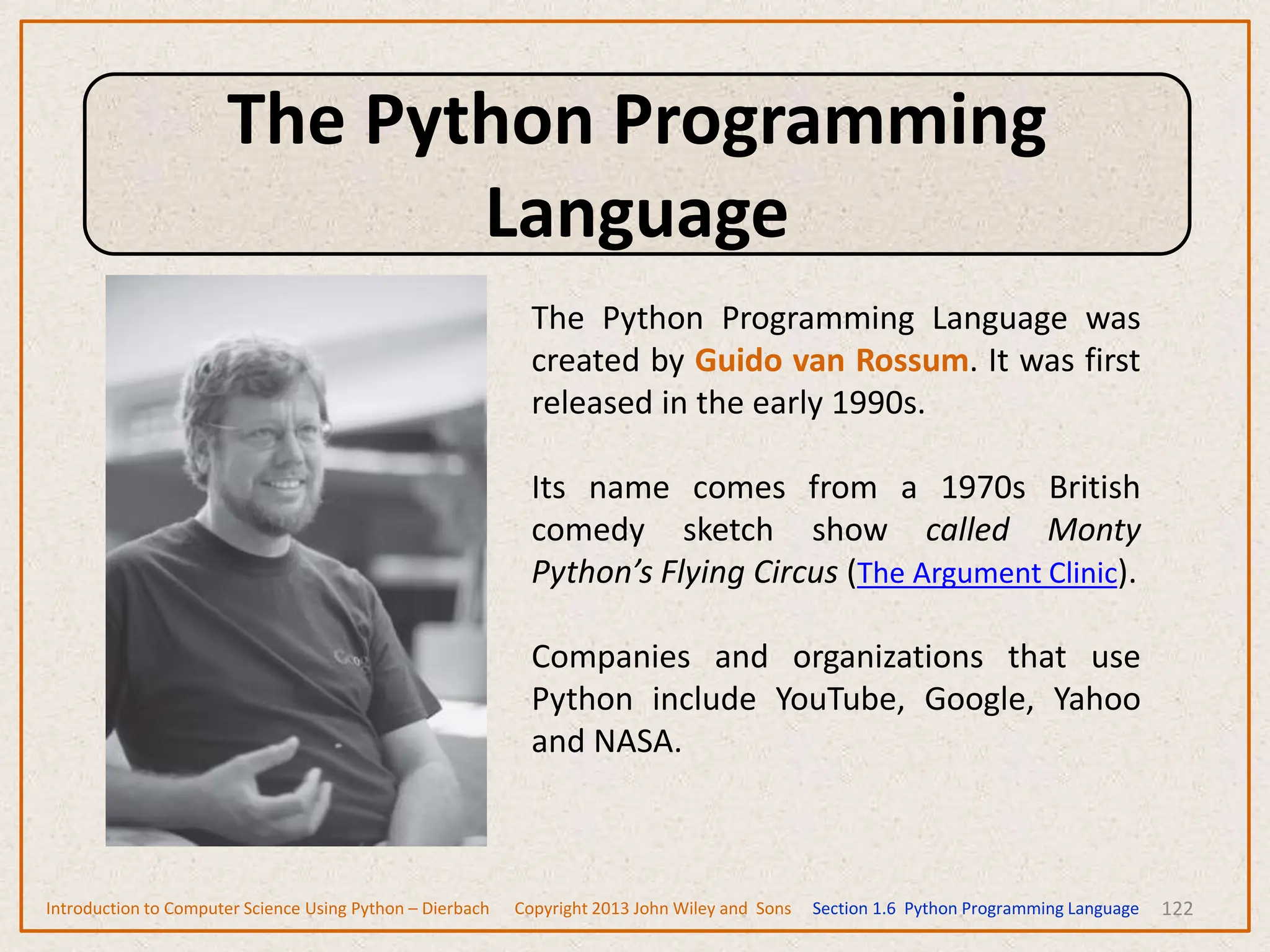 The Python Programming Language

The Python Programming Language was created by Guido van Rossum. It was first released in the early 1990s.

Its name comes from a 1970s British comedy sketch show called Monty Python's Flying Circus (The Argument Clinic).

Companies and organizations that use Python include YouTube, Google, Yahoo and NASA.

Introduction to Computer Science Using Python – Dierbach Copyright 2013 John Wiley and Sons Section 1.6 Python Programming Language 122